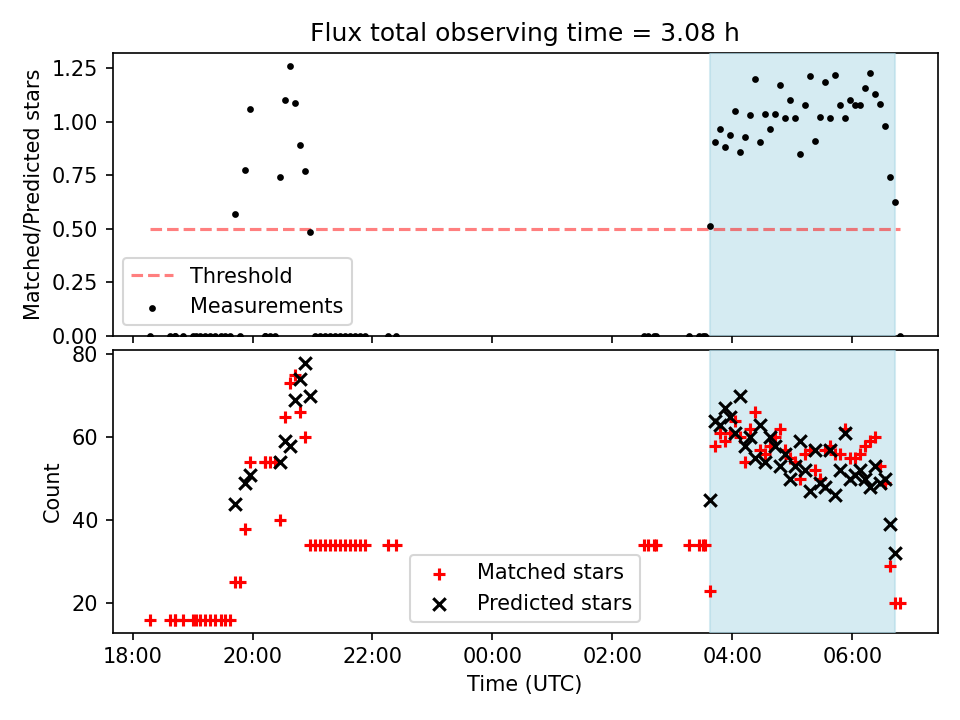 Flux total observing time = 3.08 h

Matched/Predicted stars

1.25
1.00
0.75
0.50
0.25
0.00

Threshold
Measurements

Count

80
60
40
20

Matched stars
Predicted stars

18:00
20:00
22:00
00:00
02:00
04:00
06:00

Time (UTC)